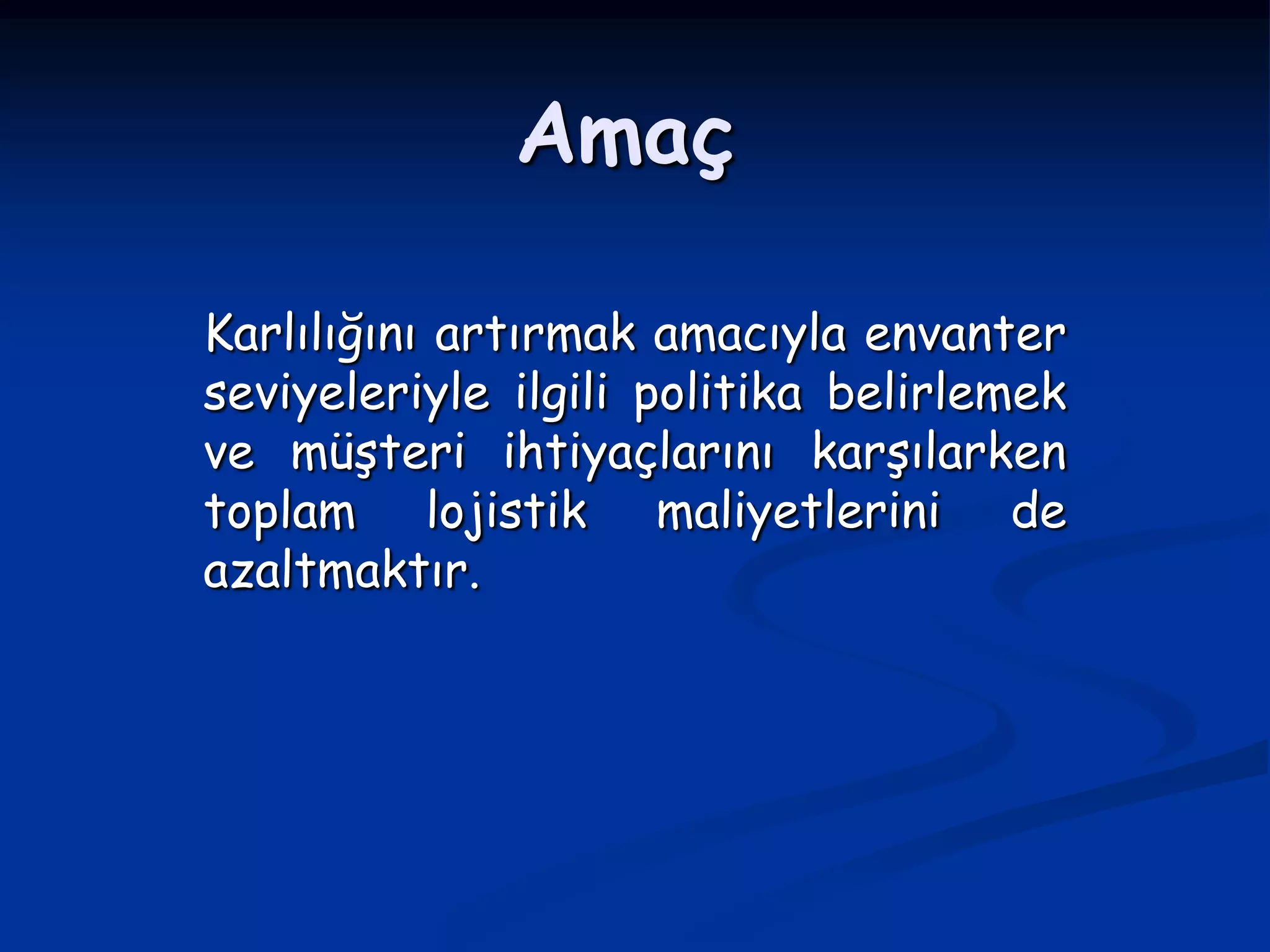 Amaç

Karlılığını artırmak amacıyla envanter seviyeleriyle ilgili politika belirlemek ve müşteri ihtiyaçlarını karşılarken toplam lojistik maliyetlerini de azaltmaktır.